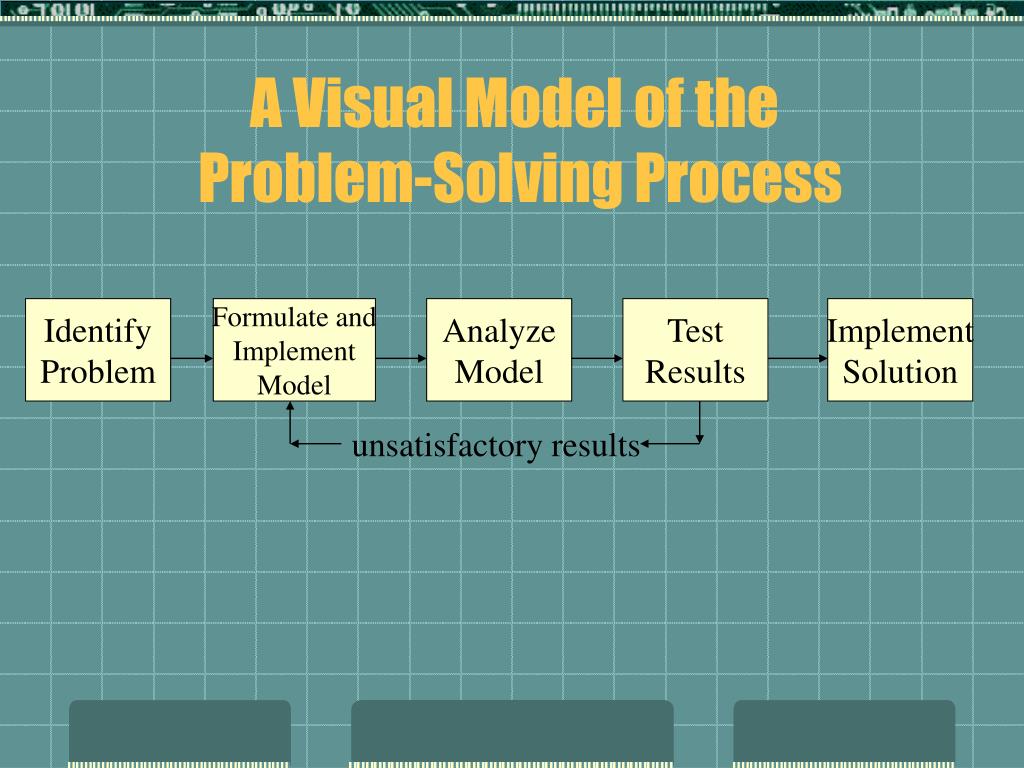 A Visual Model of the Problem-Solving Process

Identify Problem

Formulate and Implement Model

Analyze Model

Test Results

Implement Solution

unsatisfactory results